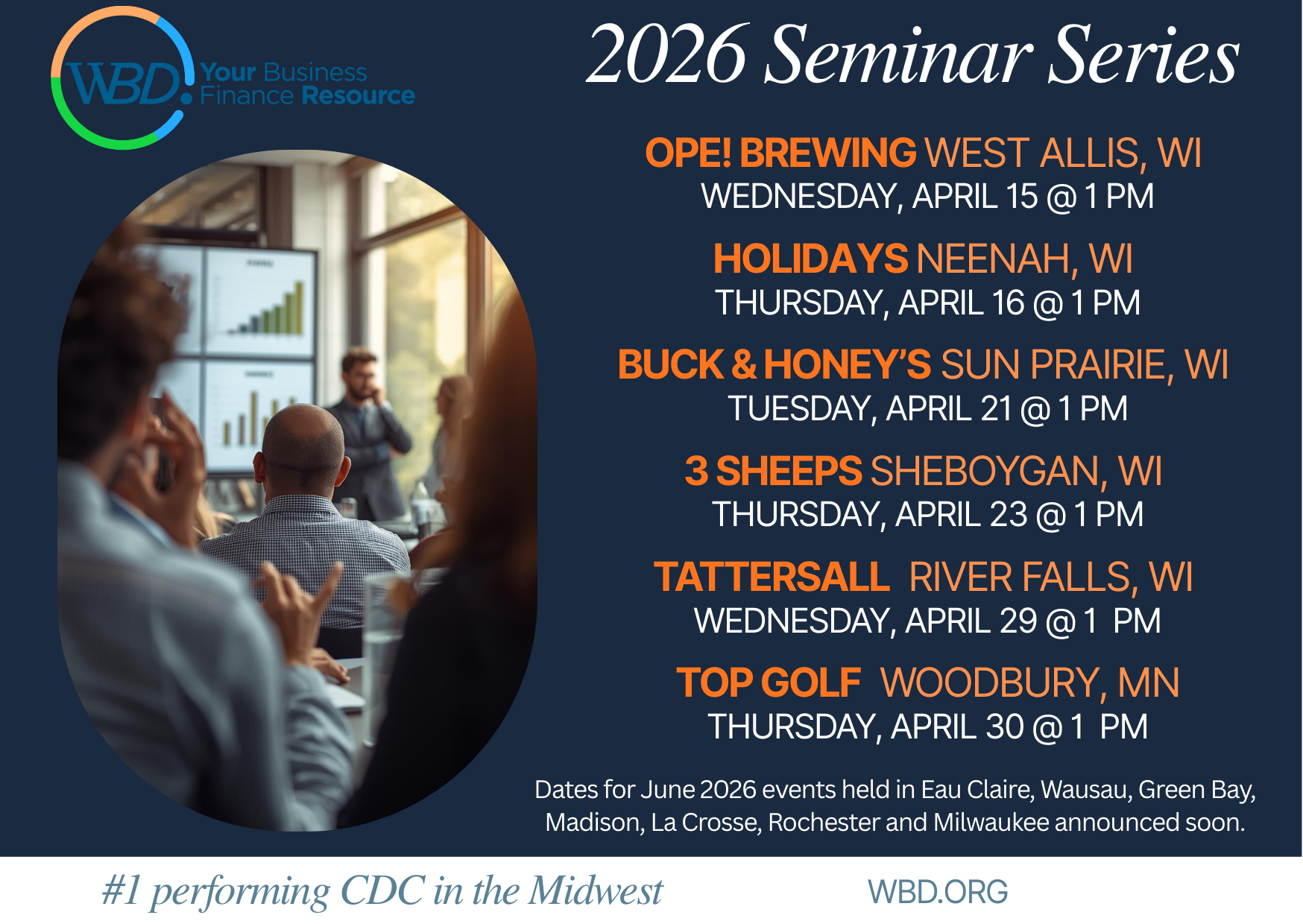 WBD. Your Business Finance Resource

2026 Seminar Series

OPE! BREWING WEST ALLIS, WI
WEDNESDAY, APRIL 15 @ 1 PM

HOLIDAYS NEENAH, WI
THURSDAY, APRIL 16 @ 1 PM

BUCK & HONEY'S SUN PRAIRIE, WI
TUESDAY, APRIL 21 @ 1 PM

3 SHEEPS SHEBOYGAN, WI
THURSDAY, APRIL 23 @ 1 PM

TATTERSALL RIVER FALLS, WI
WEDNESDAY, APRIL 29 @ 1 PM

TOP GOLF WOODBURY, MN
THURSDAY, APRIL 30 @ 1 PM

Dates for June 2026 events held in Eau Claire, Wausau, Green Bay, Madison, La Crosse, Rochester and Milwaukee announced soon.

#1 performing CDC in the Midwest

WBD.ORG